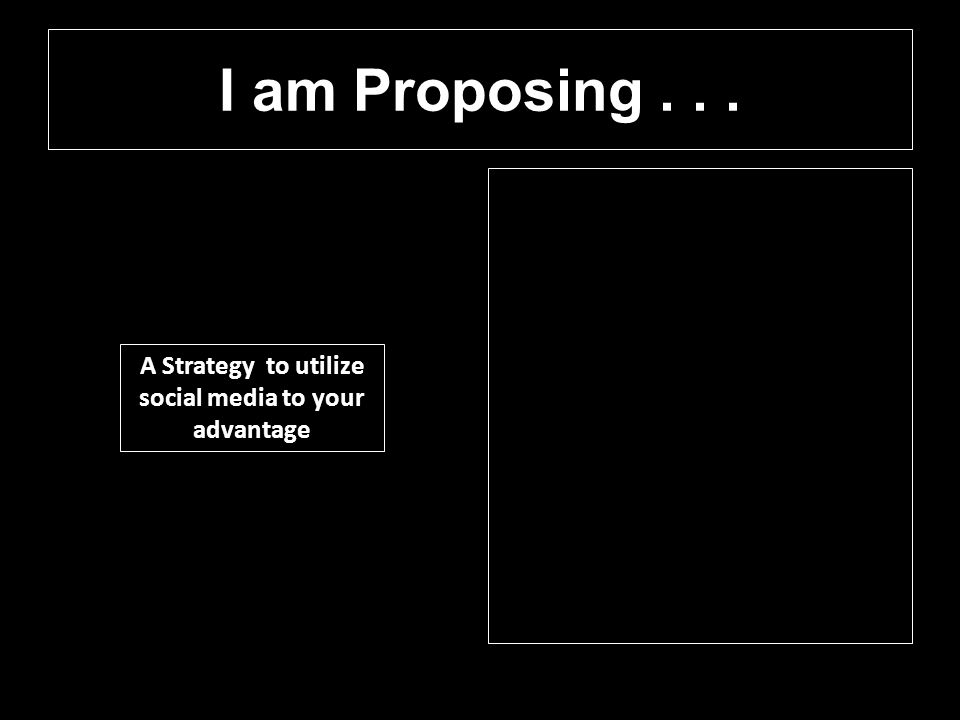 I am Proposing . . .

A Strategy to utilize social media to your advantage